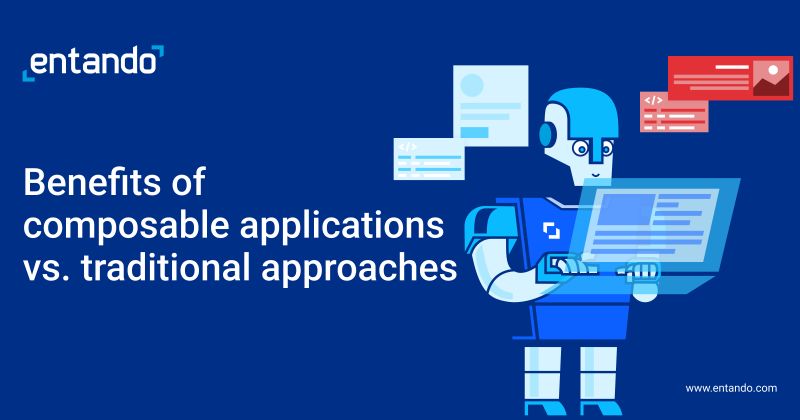 entando

Benefits of composable applications vs. traditional approaches

</>

</>

www.entando.com